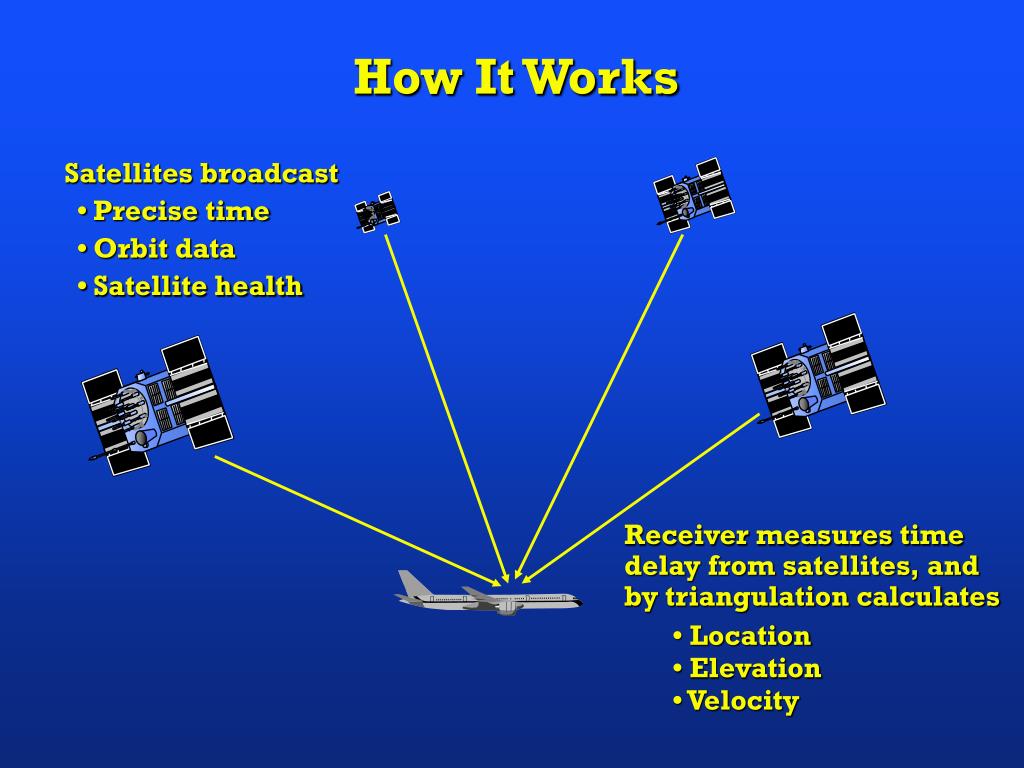 How It Works

Satellites broadcast
• Precise time
• Orbit data
• Satellite health

Receiver measures time delay from satellites, and by triangulation calculates
• Location
• Elevation
• Velocity